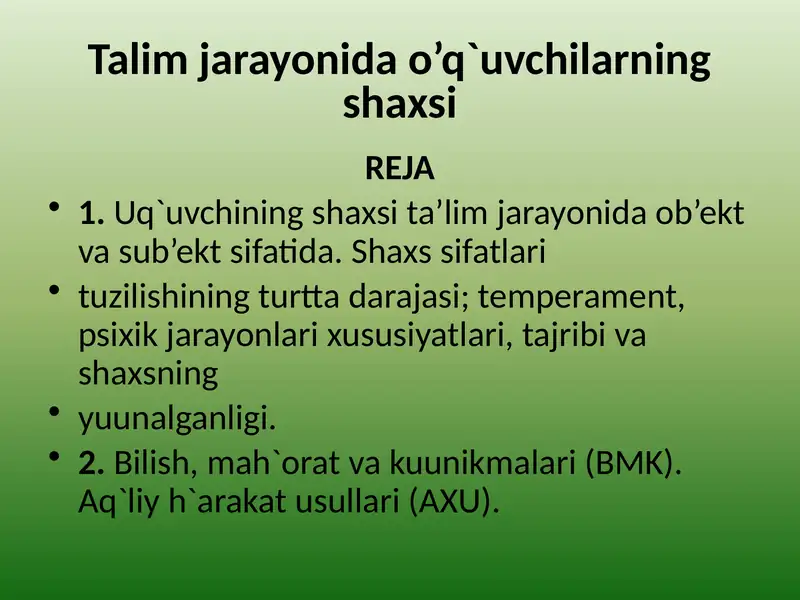 Talim jarayonida o’q`uvchilarning shaxsi

REJA

• 1. Uq`uvchining shaxsi ta’lim jarayonida ob’ekt va sub’ekt sifatida. Shaxs sifatlari

• tuzilishining turtta darajasi; temperament, psixik jarayonlari xususiyatlari, tajribi va shaxsning

• yuunalganligi.

• 2. Bilish, mah`orat va kuunikmalari (BMK). Aq`liy h`arakat usullari (AXU).